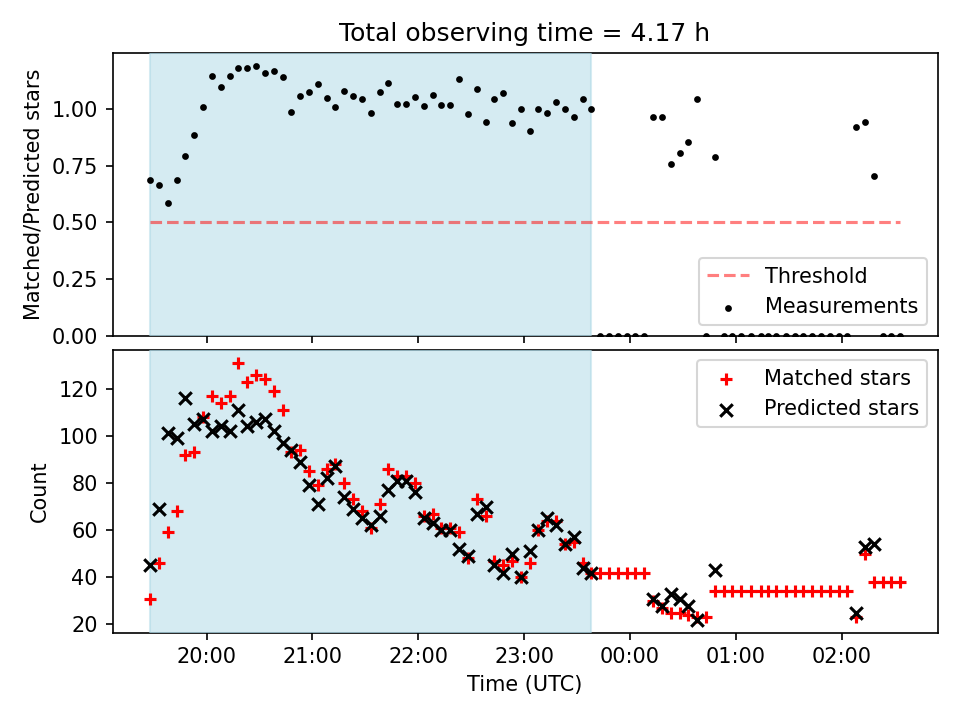 Total observing time = 4.17 h

Matched/Predicted stars

1.00
0.75
0.50
0.25
0.00

Threshold
Measurements

Count

120
100
80
60
40
20

Matched stars
Predicted stars

20:00
21:00
22:00
23:00
00:00
01:00
02:00

Time (UTC)